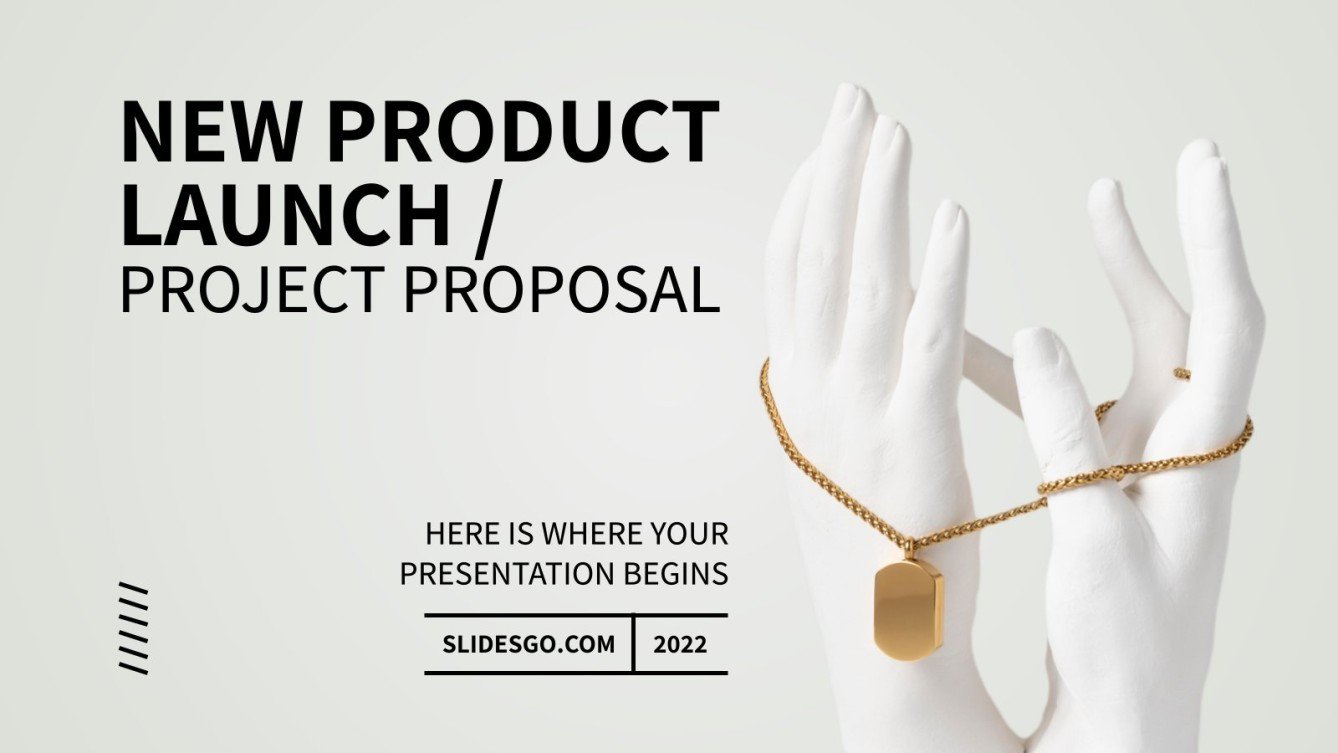 NEW PRODUCT LAUNCH /
PROJECT PROPOSAL

HERE IS WHERE YOUR PRESENTATION BEGINS

SLIDESGO.COM | 2022